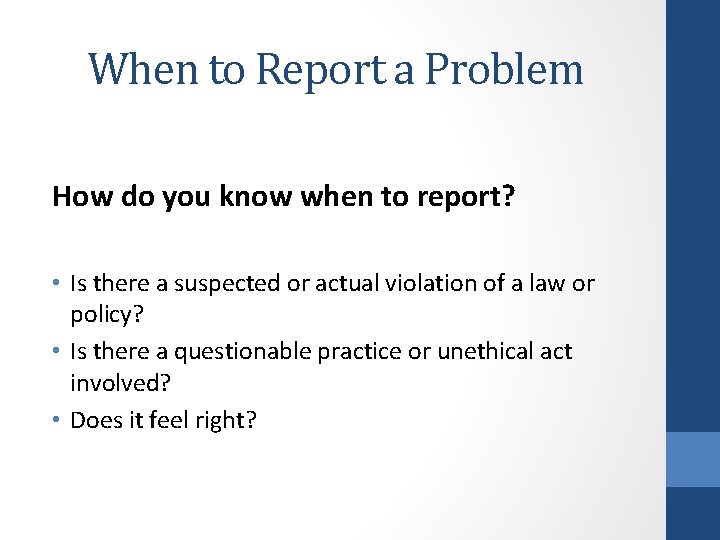 When to Report a Problem

How do you know when to report?

• Is there a suspected or actual violation of a law or policy?
• Is there a questionable practice or unethical act involved?
• Does it feel right?